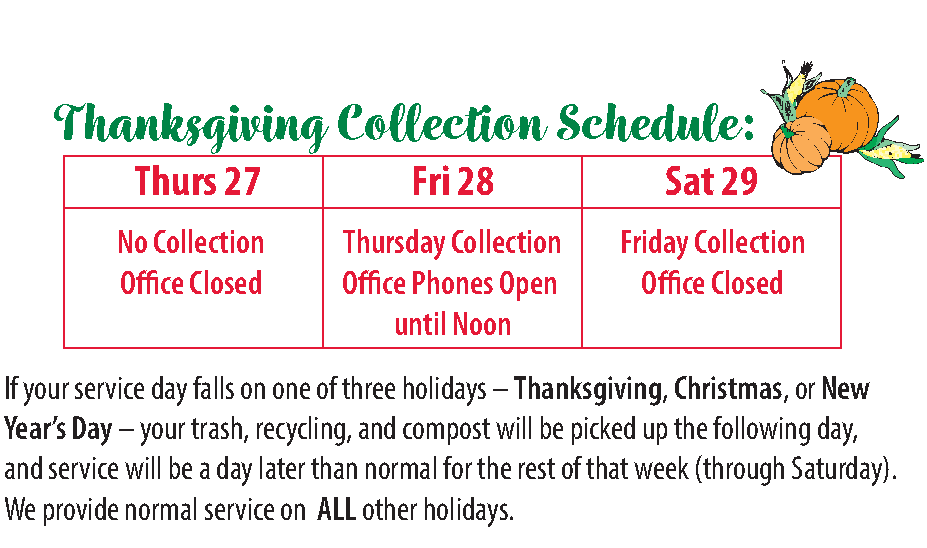 Thanksgiving Collection Schedule:

| Thurs 27 | Fri 28 | Sat 29 |
|---|---|---|
| No Collection Office Closed | Thursday Collection Office Phones Open until Noon | Friday Collection Office Closed |

If your service day falls on one of three holidays – Thanksgiving, Christmas, or New Year's Day – your trash, recycling, and compost will be picked up the following day, and service will be a day later than normal for the rest of that week (through Saturday). We provide normal service on ALL other holidays.